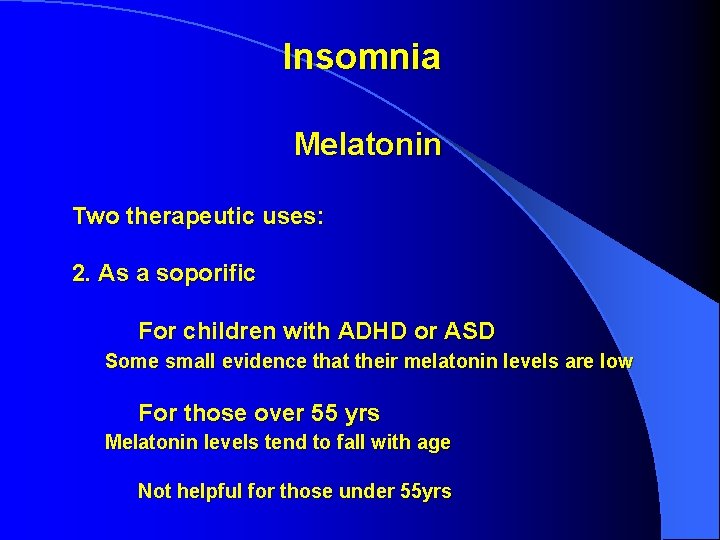 Insomnia

Melatonin

Two therapeutic uses:

2. As a soporific

For children with ADHD or ASD
Some small evidence that their melatonin levels are low

For those over 55 yrs
Melatonin levels tend to fall with age

Not helpful for those under 55yrs